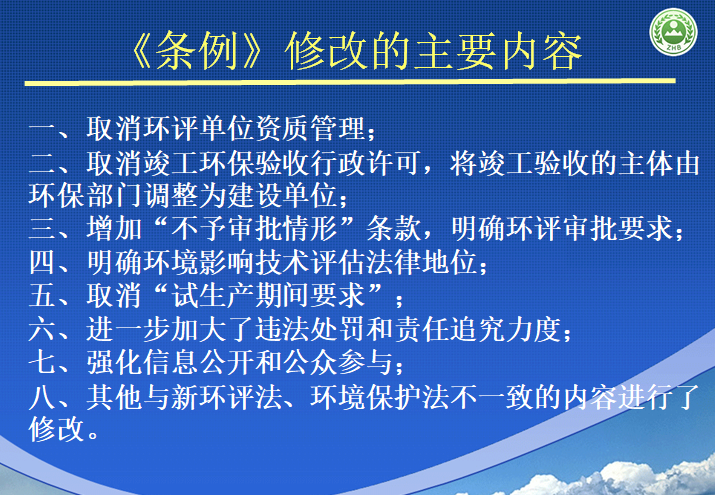 《条例》修改的主要内容

ZHB

一、取消环评单位资质管理；
二、取消竣工环保验收行政许可，将竣工验收的主体由环保部门调整为建设单位；
三、增加“不予审批情形”条款，明确环评审批要求；
四、明确环境影响技术评估法律地位；
五、取消“试生产期间要求”；
六、进一步加大了违法处罚和责任追究力度；
七、强化信息公开和公众参与；
八、其他与新环评法、环境保护法不一致的内容进行了修改。